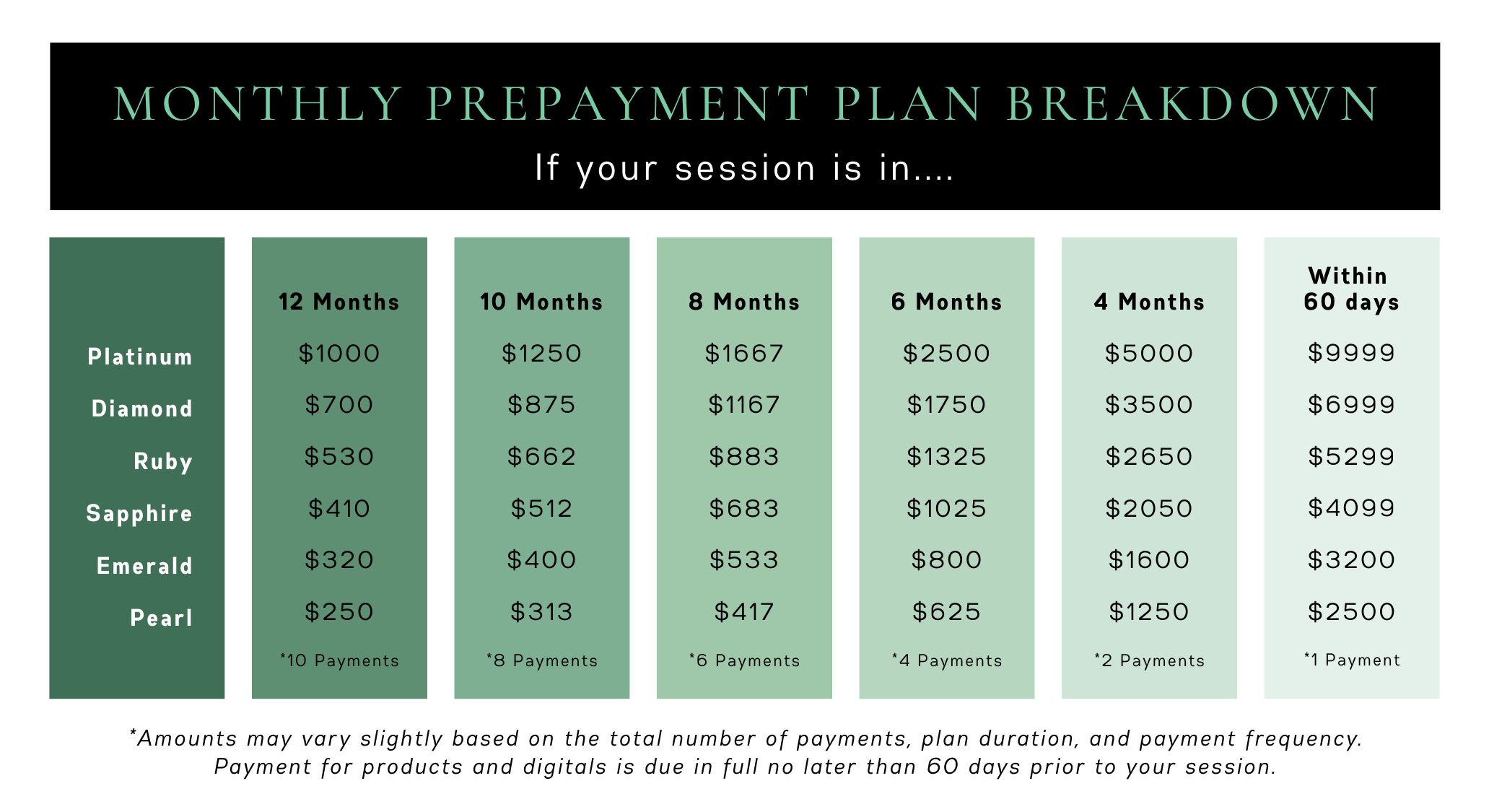 MONTHLY PREPAYMENT PLAN BREAKDOWN

If your session is in....

| | 12 Months | 10 Months | 8 Months | 6 Months | 4 Months | Within 60 days |
|---|---|---|---|---|---|---|
| Platinum | \$1000 | \$1250 | \$1667 | \$2500 | \$5000 | \$9999 |
| Diamond | \$700 | \$875 | \$1167 | \$1750 | \$3500 | \$6999 |
| Ruby | \$530 | \$662 | \$883 | \$1325 | \$2650 | \$5299 |
| Sapphire | \$410 | \$512 | \$683 | \$1025 | \$2050 | \$4099 |
| Emerald | \$320 | \$400 | \$533 | \$800 | \$1600 | \$3200 |
| Pearl | \$250 | \$313 | \$417 | \$625 | \$1250 | \$2500 |
| | *10 Payments | *8 Payments | *6 Payments | *4 Payments | *2 Payments | *1 Payment |

*Amounts may vary slightly based on the total number of payments, plan duration, and payment frequency. Payment for products and digitals is due in full no later than 60 days prior to your session.